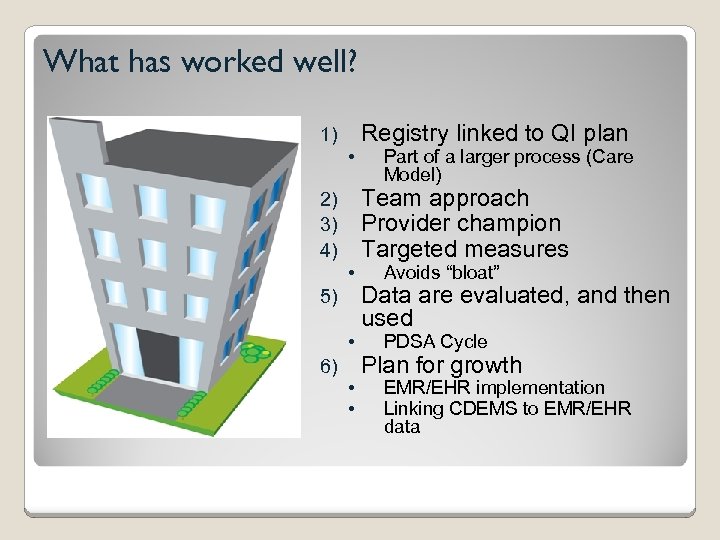 What has worked well?

1) Registry linked to QI plan
• Part of a larger process (Care Model)
2) Team approach
3) Provider champion
4) Targeted measures
• Avoids “bloat”
5) Data are evaluated, and then used
• PDSA Cycle
6) Plan for growth
• EMR/EHR implementation
• Linking CDEMS to EMR/EHR data